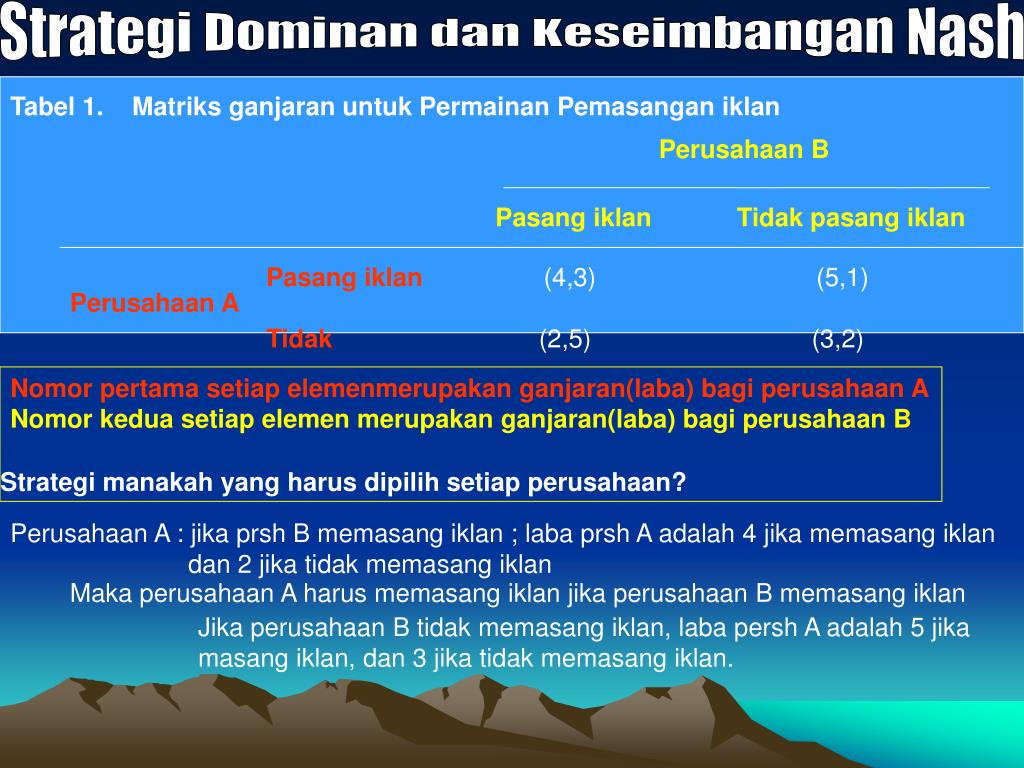 Strategi Dominan dan Keseimbangan Nash

Tabel 1. Matriks ganjaran untuk Permainan Pemasangan iklan

| | | Perusahaan B | |
|---|---|---|---|
| | | Pasang iklan | Tidak pasang iklan |
| Perusahaan A | Pasang iklan | (4,3) | (5,1) |
| | Tidak | (2,5) | (3,2) |

Nomor pertama setiap elemenmerupakan ganjaran(laba) bagi perusahaan A
Nomor kedua setiap elemen merupakan ganjaran(laba) bagi perusahaan B

Strategi manakah yang harus dipilih setiap perusahaan?

Perusahaan A : jika prsh B memasang iklan ; laba prsh A adalah 4 jika memasang iklan dan 2 jika tidak memasang iklan

Maka perusahaan A harus memasang iklan jika perusahaan B memasang iklan

Jika perusahaan B tidak memasang iklan, laba persh A adalah 5 jika masang iklan, dan 3 jika tidak memasang iklan.